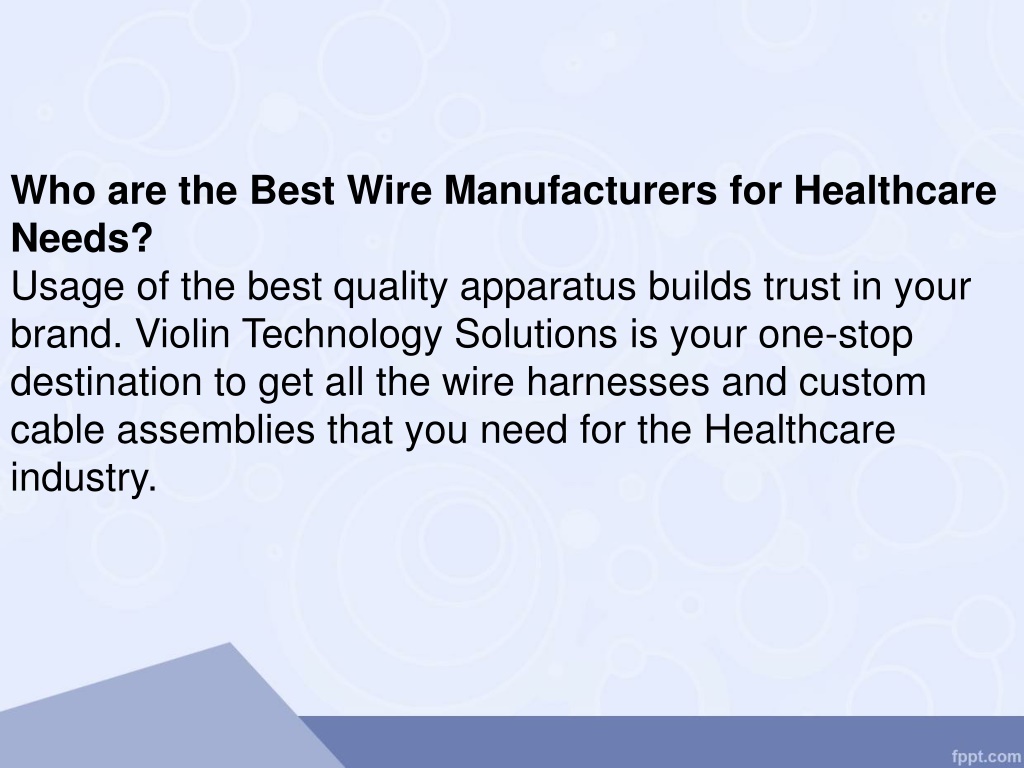 Who are the Best Wire Manufacturers for Healthcare Needs?
Usage of the best quality apparatus builds trust in your brand. Violin Technology Solutions is your one-stop destination to get all the wire harnesses and custom cable assemblies that you need for the Healthcare industry.

fppt.com